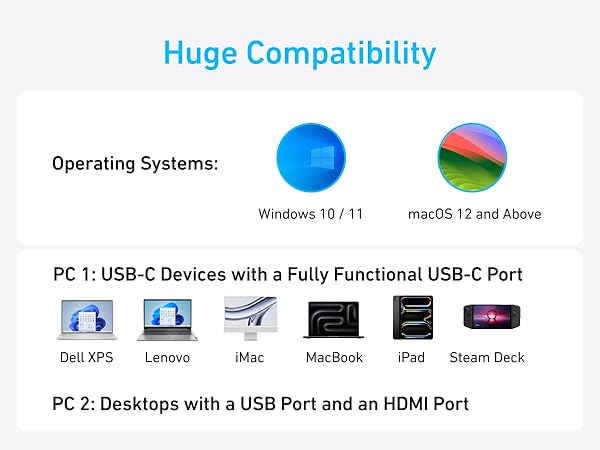 Huge Compatibility

Operating Systems:

Windows 10 / 11

macOS 12 and Above

PC 1: USB-C Devices with a Fully Functional USB-C Port

Dell XPS

Lenovo

iMac

MacBook

iPad

Steam Deck

PC 2: Desktops with a USB Port and an HDMI Port